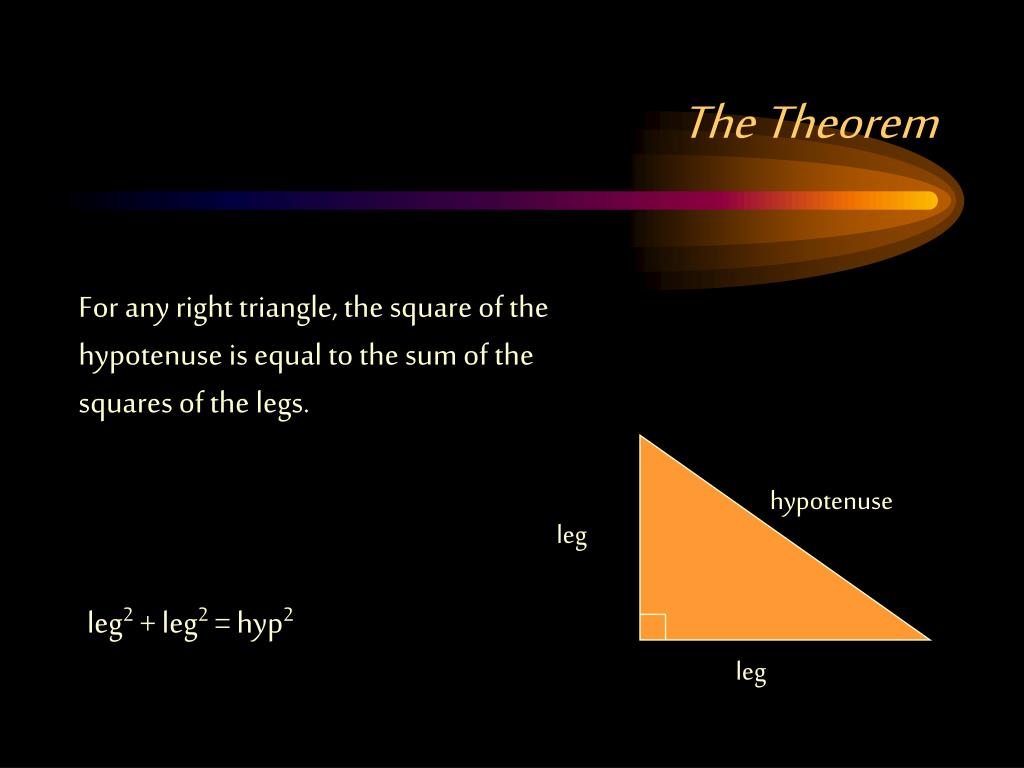 The Theorem

For any right triangle, the square of the hypotenuse is equal to the sum of the squares of the legs.

hypotenuse

leg

$leg^2 + leg^2 = hyp^2$

leg